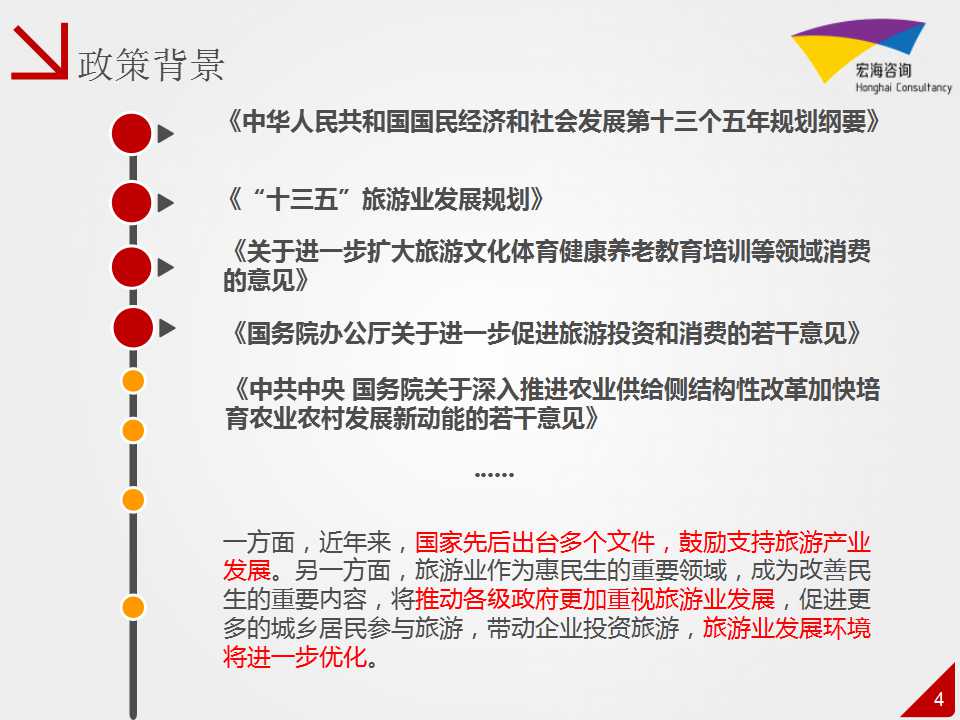 政策背景

宏海咨询
Honghai Consultancy

《中华人民共和国国民经济和社会发展第十三个五年规划纲要》

《“十三五”旅游业发展规划》

《关于进一步扩大旅游文化体育健康养老教育培训等领域消费的意见》

《国务院办公厅关于进一步促进旅游投资和消费的若干意见》

《中共中央 国务院关于深入推进农业供给侧结构性改革加快培育农业农村发展新动能的若干意见》

……

一方面，近年来，国家先后出台多个文件，鼓励支持旅游产业发展。另一方面，旅游业作为惠民生的重要领域，成为改善民生的重要内容，将推动各级政府更加重视旅游业发展，促进更多的城乡居民参与旅游，带动企业投资旅游，旅游业发展环境将进一步优化。

4